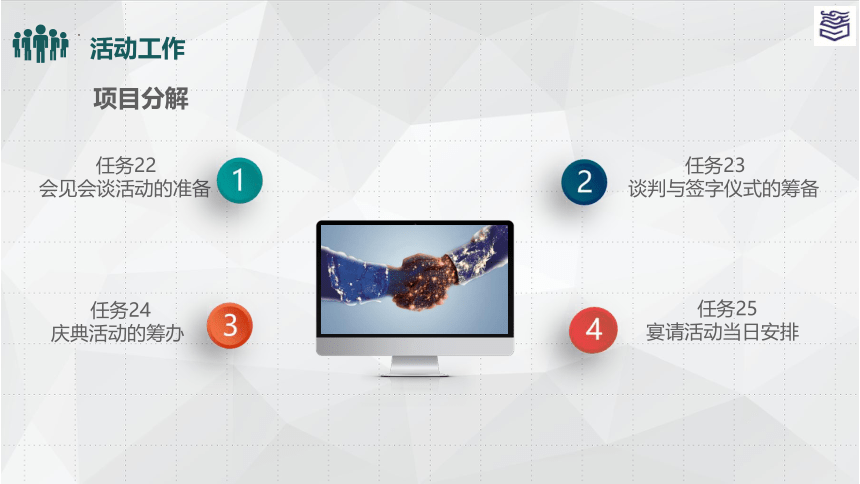 活动工作

项目分解

任务22
会见会谈活动的准备

1

2

任务23
谈判与签字仪式的筹备

任务24
庆典活动的筹办

3

4

任务25
宴请活动当日安排